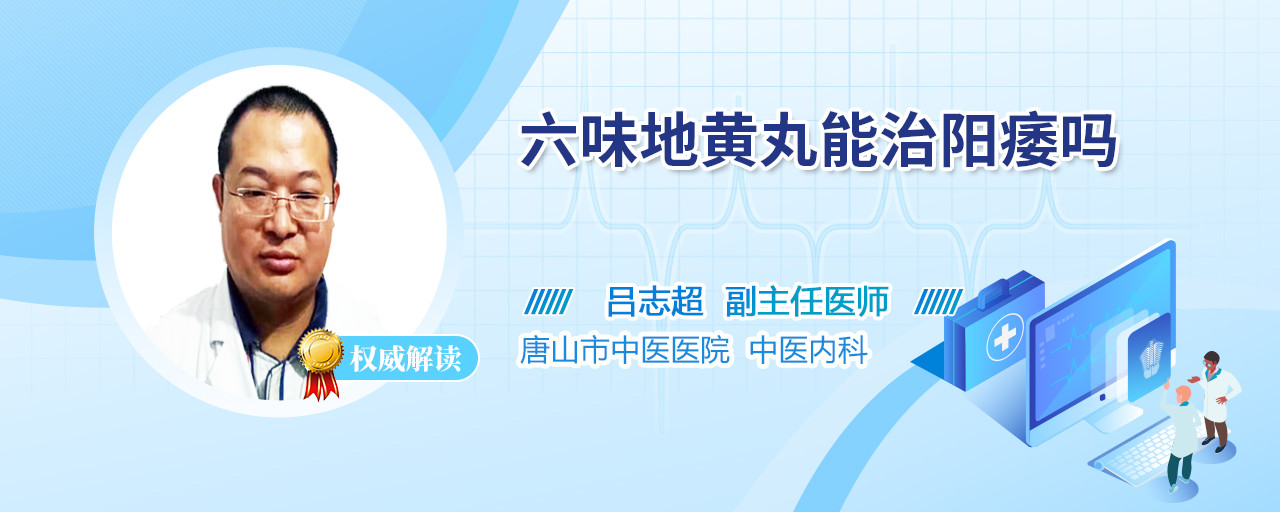 六味地黄丸能治阳痿吗

吕志超 副主任医师

唐山市中医医院 中医内科

权威解读